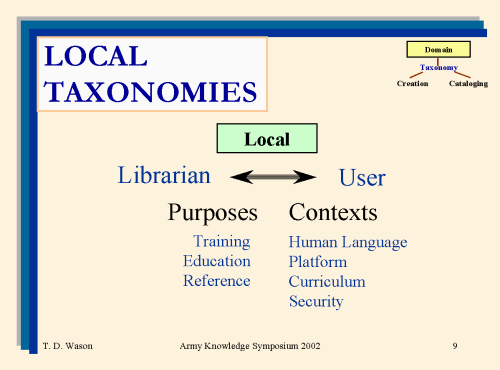 LOCAL TAXONOMIES

Domain
Taxonomy
Creation
Cataloging

Local

Librarian
User

Purposes
Training
Education
Reference

Contexts
Human Language
Platform
Curriculum
Security

T. D. Wason
Army Knowledge Symposium 2002
9